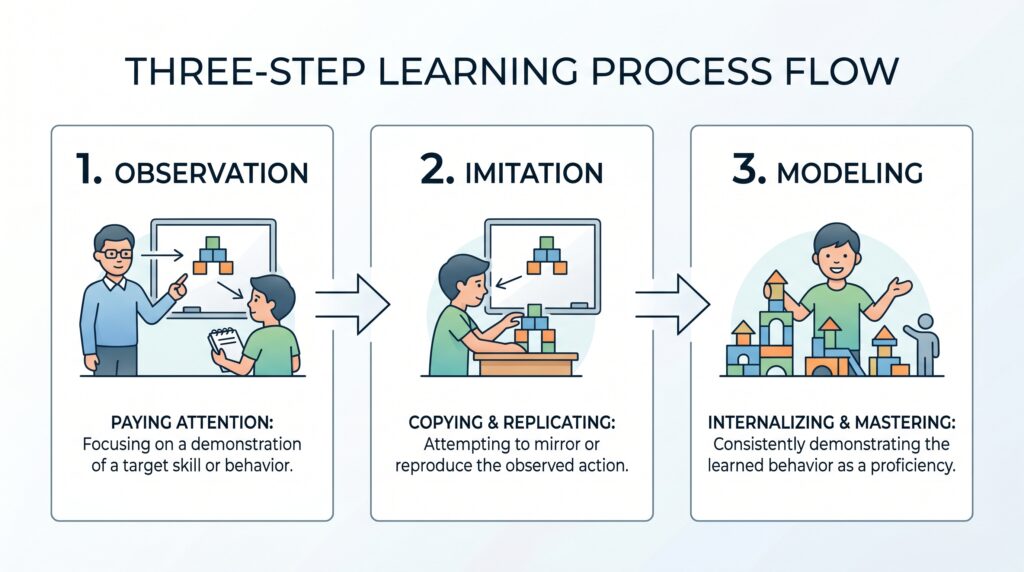 THREE-STEP LEARNING PROCESS FLOW

1. OBSERVATION

PAYING ATTENTION:
Focusing on a demonstration of a target skill or behavior.

2. IMITATION

COPYING & REPLICATING:
Attempting to mirror or reproduce the observed action.

3. MODELING

INTERNALIZING & MASTERING:
Consistently demonstrating the learned behavior as a proficiency.